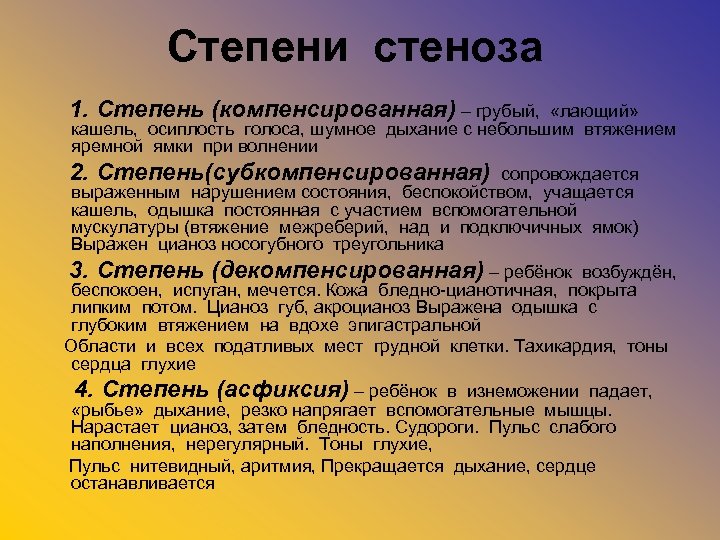 Степени стеноза

1. Степень (компенсированная) – грубый, «лающий» кашель, осиплость голоса, шумное дыхание с небольшим втяжением яремной ямки при волнении

2. Степень(субкомпенсированная) сопровождается выраженным нарушением состояния, беспокойством, учащается кашель, одышка постоянная с участием вспомогательной мускулатуры (втяжение межреберий, над и подключичных ямок) Выражен цианоз носогубного треугольника

3. Степень (декомпенсированная) – ребёнок возбуждён, беспокоен, испуган, мечется. Кожа бледно-цианотичная, покрыта липким потом. Цианоз губ, акроцианоз Выражена одышка с глубоким втяжением на вдохе эпигастральной

Области и всех податливых мест грудной клетки. Тахикардия, тоны сердца глухие

4. Степень (асфиксия) – ребёнок в изнеможении падает, «рыбье» дыхание, резко напрягает вспомогательные мышцы. Нарастает цианоз, затем бледность. Судороги. Пульс слабого наполнения, нерегулярный. Тоны глухие,

Пульс нитевидный, аритмия, Прекращается дыхание, сердце останавливается